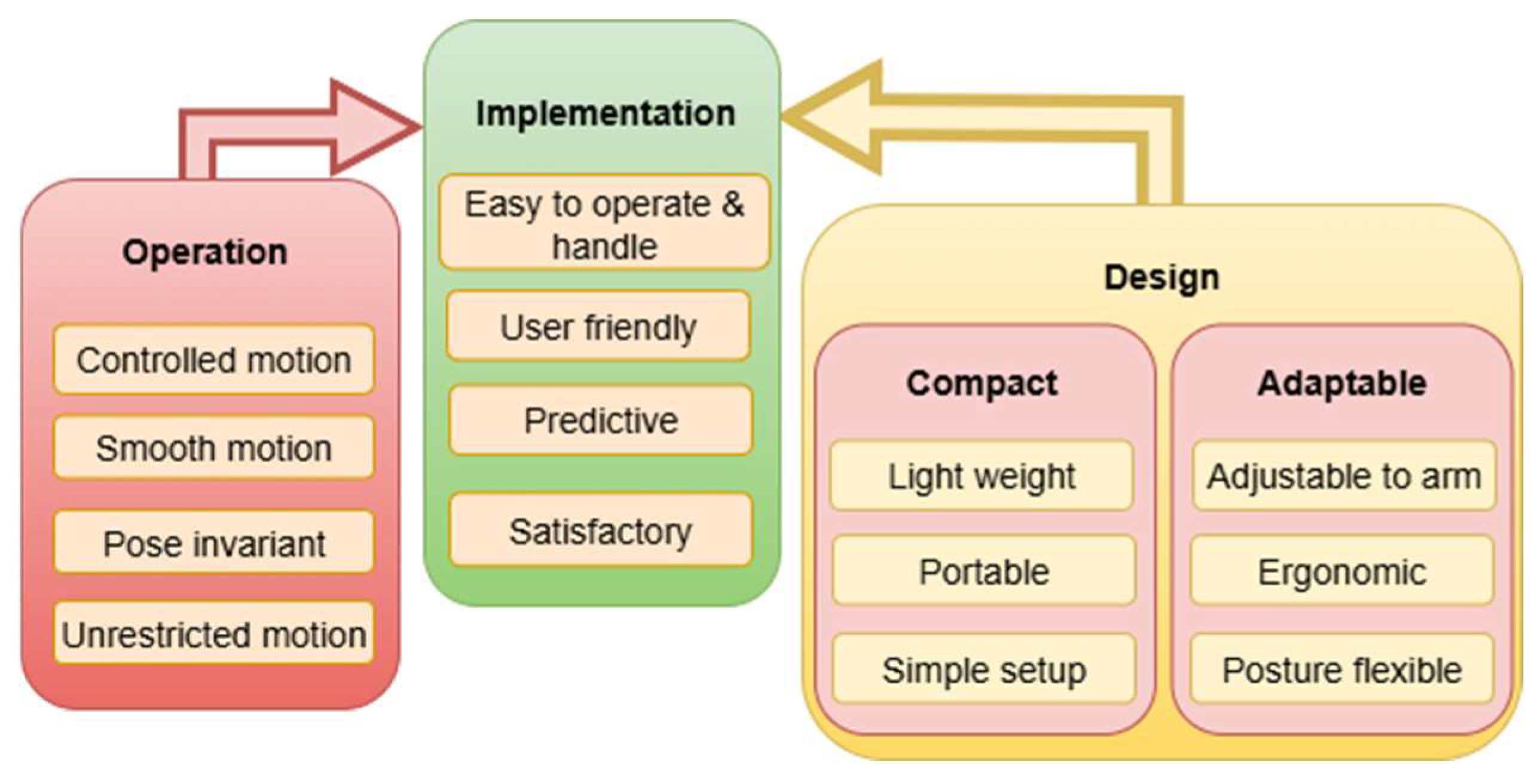 Operation

Controlled motion

Smooth motion

Pose invariant

Unrestricted motion

Implementation

Easy to operate & handle

User friendly

Predictive

Satisfactory

Design

Compact

Light weight

Portable

Simple setup

Adaptable

Adjustable to arm

Ergonomic

Posture flexible